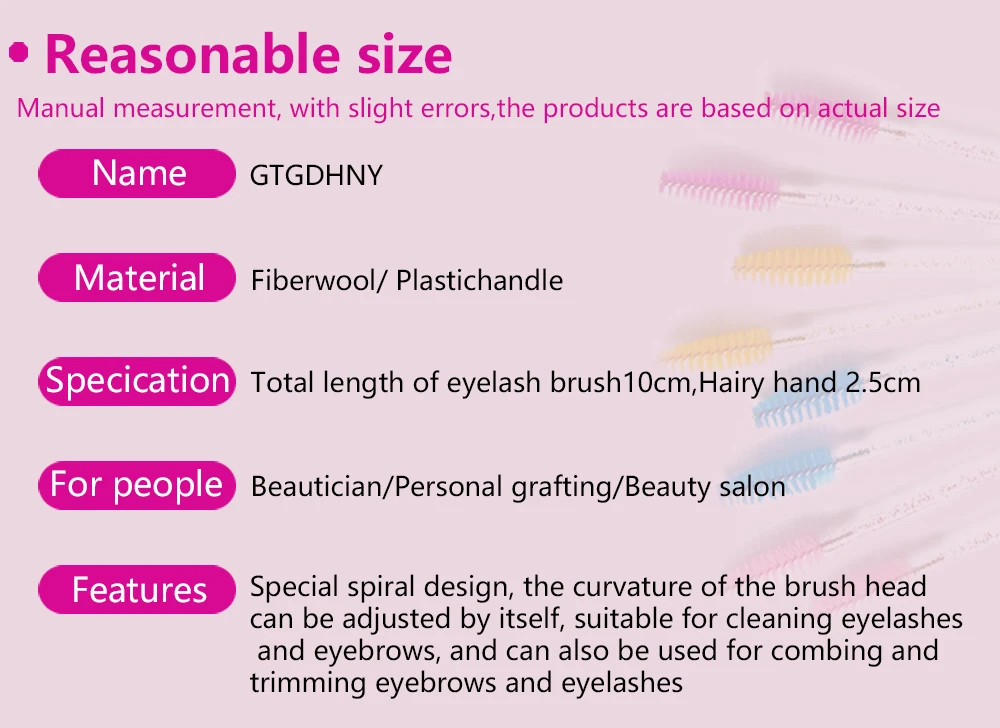 • Reasonable size

Manual measurement, with slight errors,the products are based on actual size

Name GTGDHNY

Material Fiberwool/ Plastichandle

Specication Total length of eyelash brush10cm,Hairy hand 2.5cm

For people Beautician/Personal grafting/Beauty salon

Features Special spiral design, the curvature of the brush head can be adjusted by itself, suitable for cleaning eyelashes and eyebrows, and can also be used for combing and trimming eyebrows and eyelashes